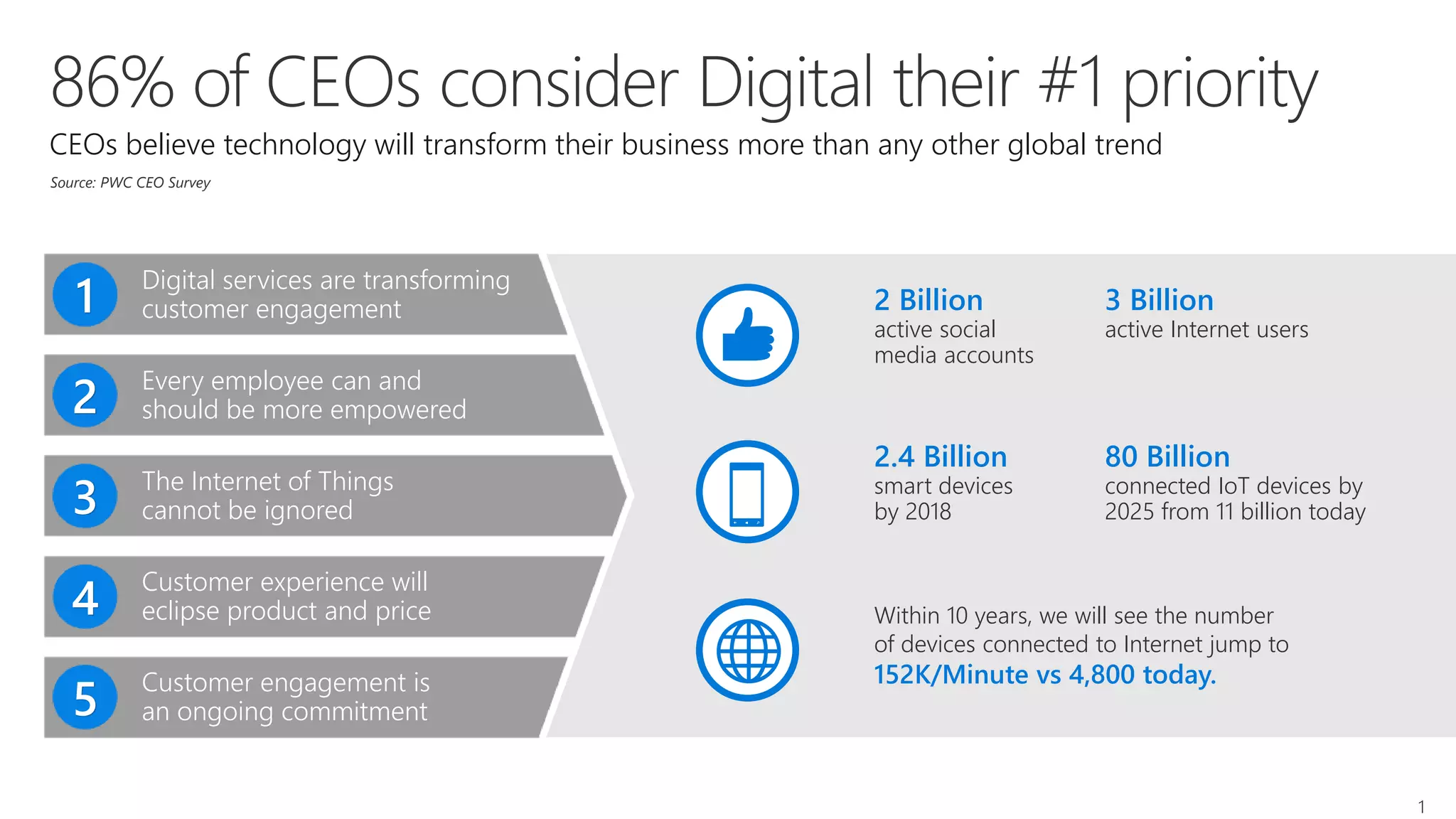 86% of CEOs consider Digital their #1 priority

CEOs believe technology will transform their business more than any other global trend

Source: PWC CEO Survey

1 Digital services are transforming customer engagement

2 Every employee can and should be more empowered

3 The Internet of Things cannot be ignored

4 Customer experience will eclipse product and price

5 Customer engagement is an ongoing commitment

2 Billion
active social media accounts

3 Billion
active Internet users

2.4 Billion
smart devices by 2018

80 Billion
connected IoT devices by 2025 from 11 billion today

Within 10 years, we will see the number of devices connected to Internet jump to
152K/Minute vs 4,800 today.

1